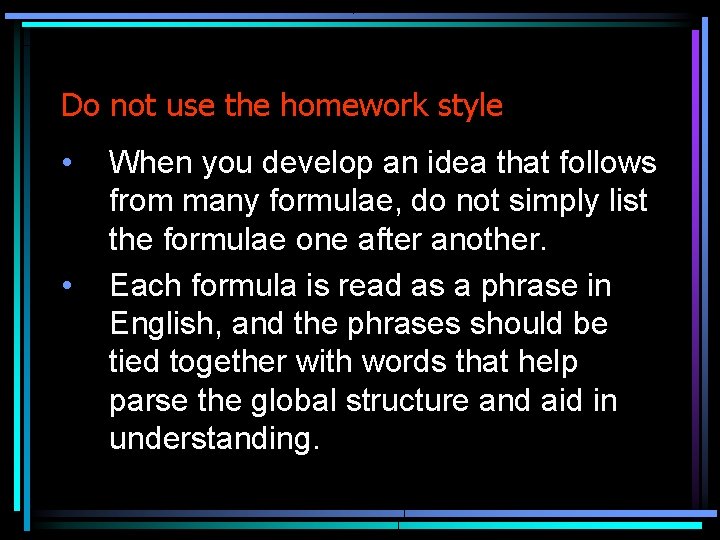 Do not use the homework style

• When you develop an idea that follows from many formulae, do not simply list the formulae one after another.

• Each formula is read as a phrase in English, and the phrases should be tied together with words that help parse the global structure and aid in understanding.